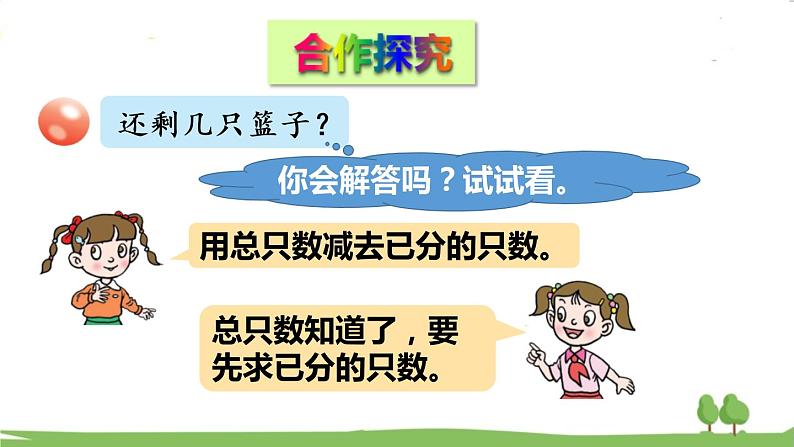 合作探究

还剩几只篮子?

你会解答吗？试试看。

用总只数减去已分的只数。

总只数知道了，要先求已分的只数。